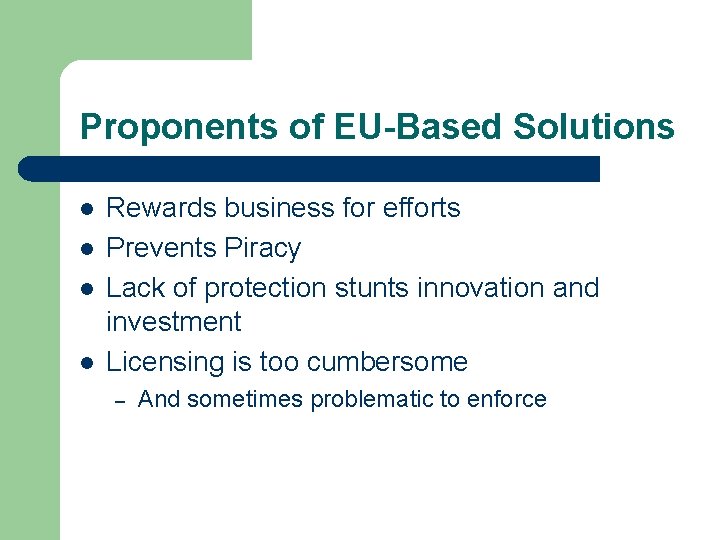 Proponents of EU-Based Solutions

- Rewards business for efforts
- Prevents Piracy
- Lack of protection stunts innovation and investment
- Licensing is too cumbersome
  – And sometimes problematic to enforce